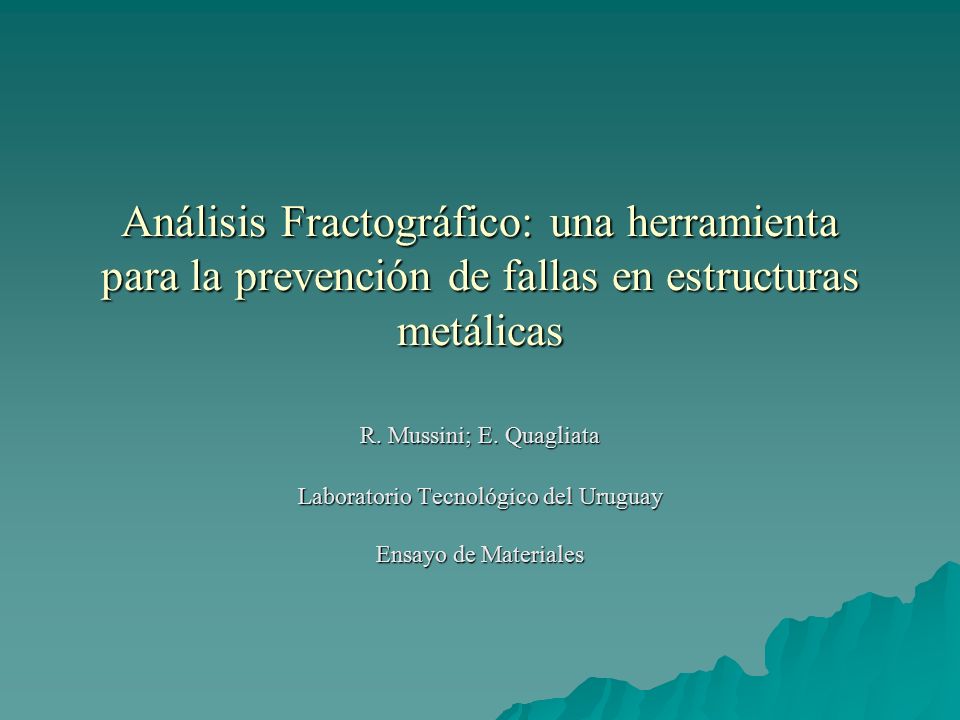 Análisis Fractográfico: una herramienta para la prevención de fallas en estructuras metálicas

R. Mussini; E. Quagliata

Laboratorio Tecnológico del Uruguay

Ensayo de Materiales